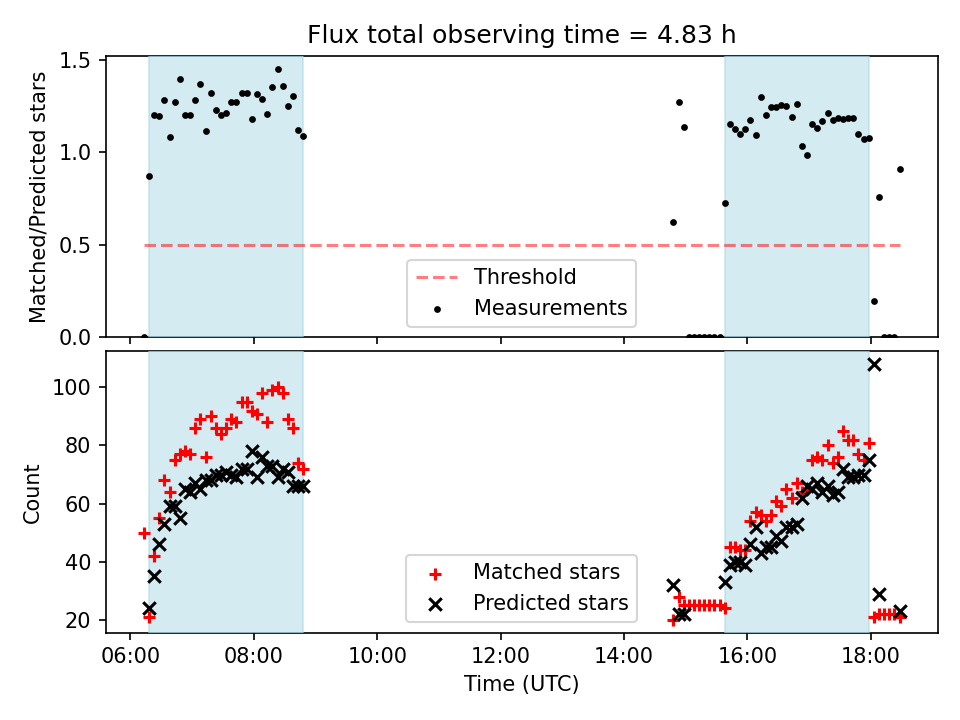 Flux total observing time = 4.83 h

Matched/Predicted stars

1.5
1.0
0.5
0.0

Threshold
Measurements

Count

100
80
60
40
20

Matched stars
Predicted stars

06:00 08:00 10:00 12:00 14:00 16:00 18:00

Time (UTC)